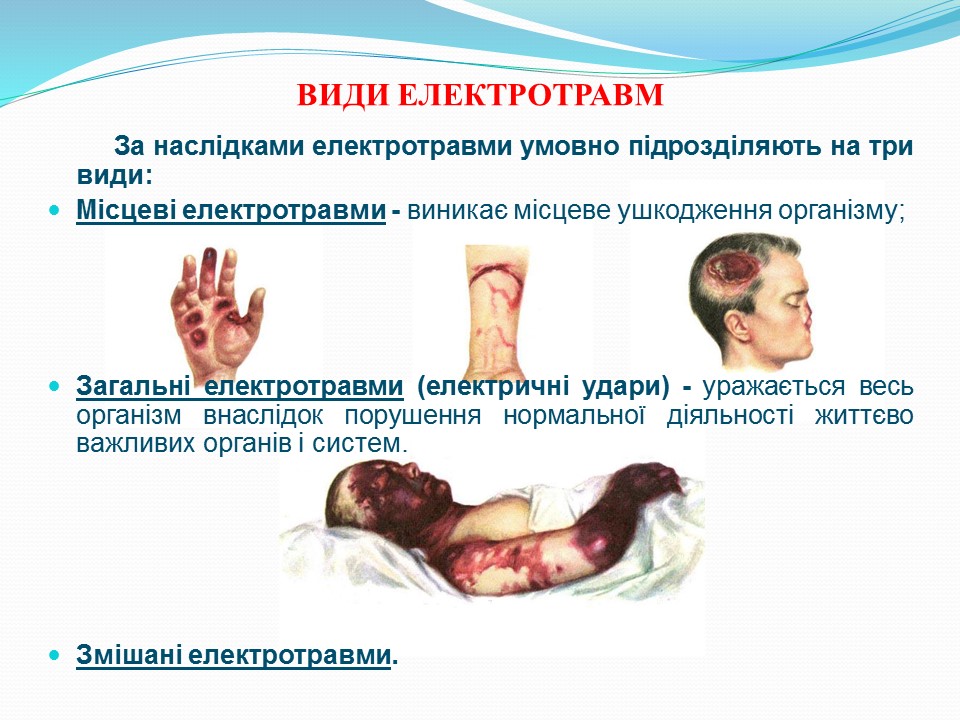 ВИДИ ЕЛЕКТРОТРАВМ

За наслідками електротравми умовно підрозділяють на три види:

Місцеві електротравми - виникає місцеве ушкодження організму;

Загальні електротравми (електричні удари) - уражається весь організм внаслідок порушення нормальної діяльності життєво важливих органів і систем.

Змішані електротравми.